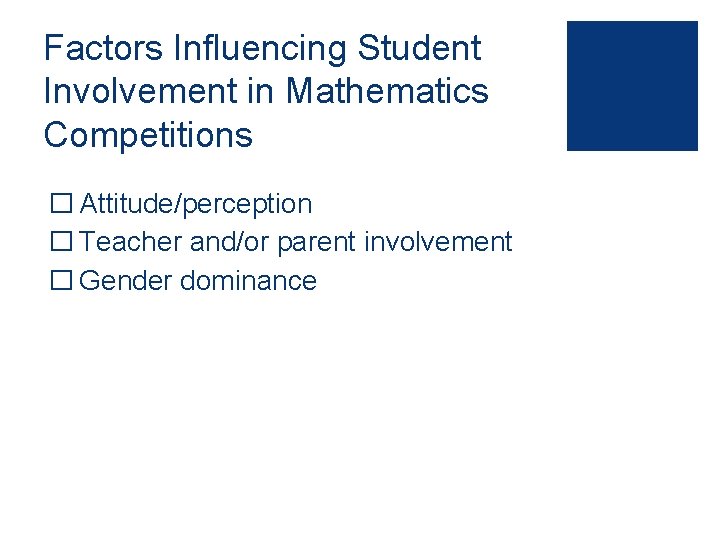 Factors Influencing Student Involvement in Mathematics Competitions

☐ Attitude/perception
☐ Teacher and/or parent involvement
☐ Gender dominance